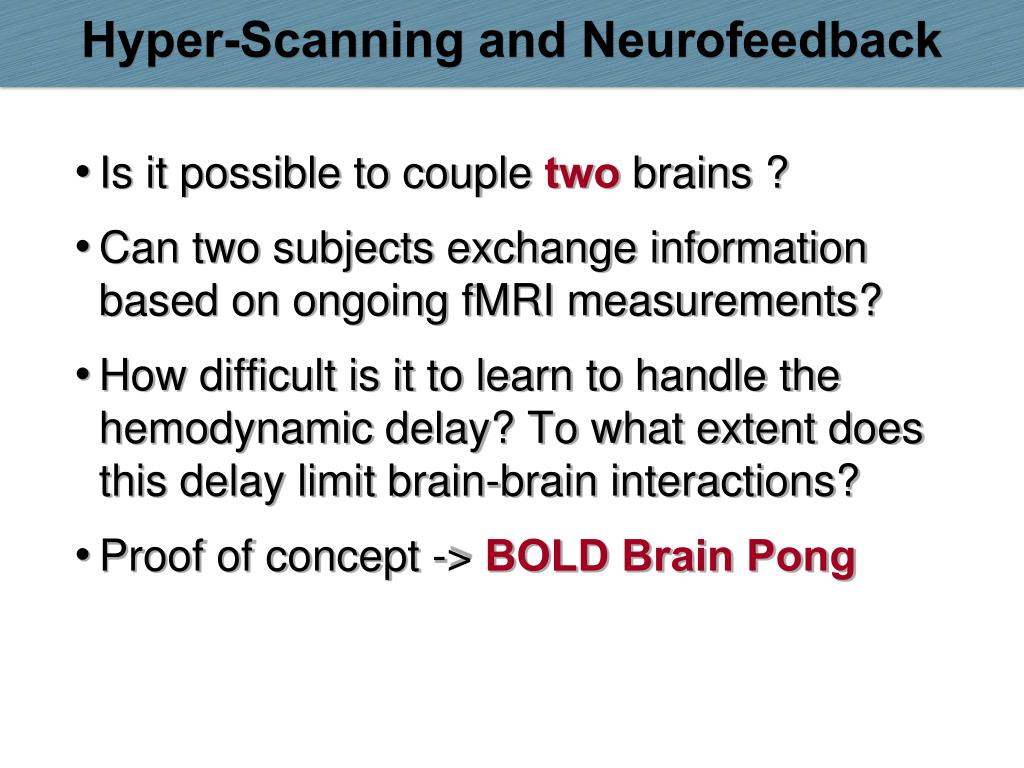 Hyper-Scanning and Neurofeedback

• Is it possible to couple two brains ?

• Can two subjects exchange information based on ongoing fMRI measurements?

• How difficult is it to learn to handle the hemodynamic delay? To what extent does this delay limit brain-brain interactions?

• Proof of concept -> BOLD Brain Pong